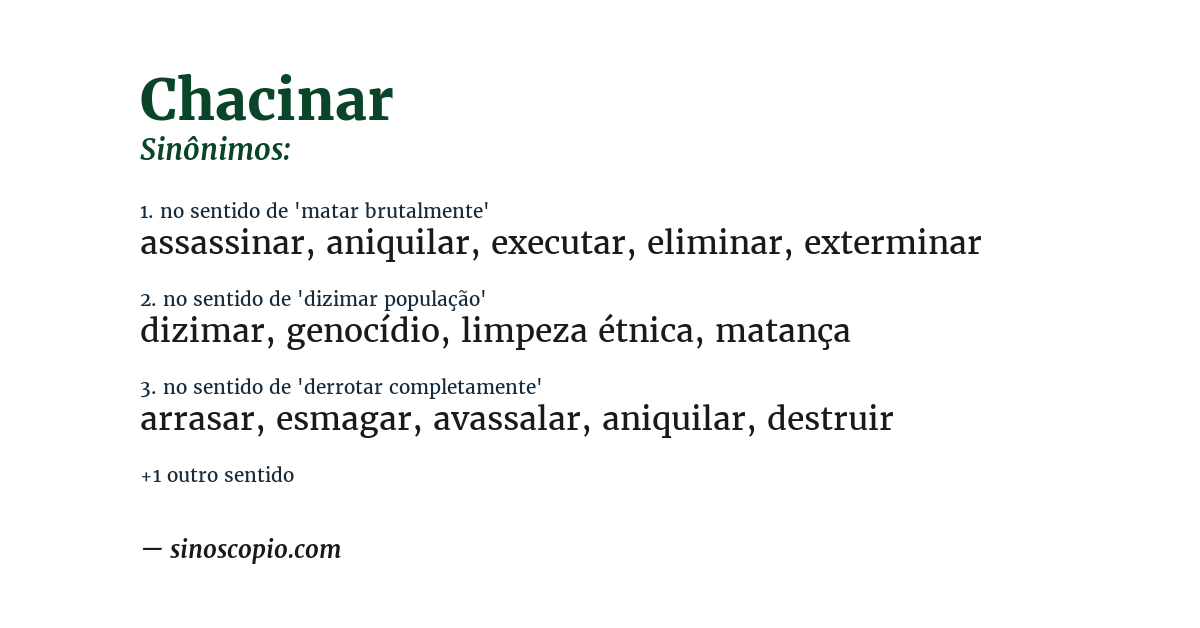 Chacinar
Sinônimos:

1. no sentido de 'matar brutalmente'
assassinar, aniquilar, executar, eliminar, exterminar

2. no sentido de 'dizimar população'
dizimar, genocídio, limpeza étnica, matança

3. no sentido de 'derrotar completamente'
arrasar, esmagar, avassalar, aniquilar, destruir

+1 outro sentido

— sinoscopio.com